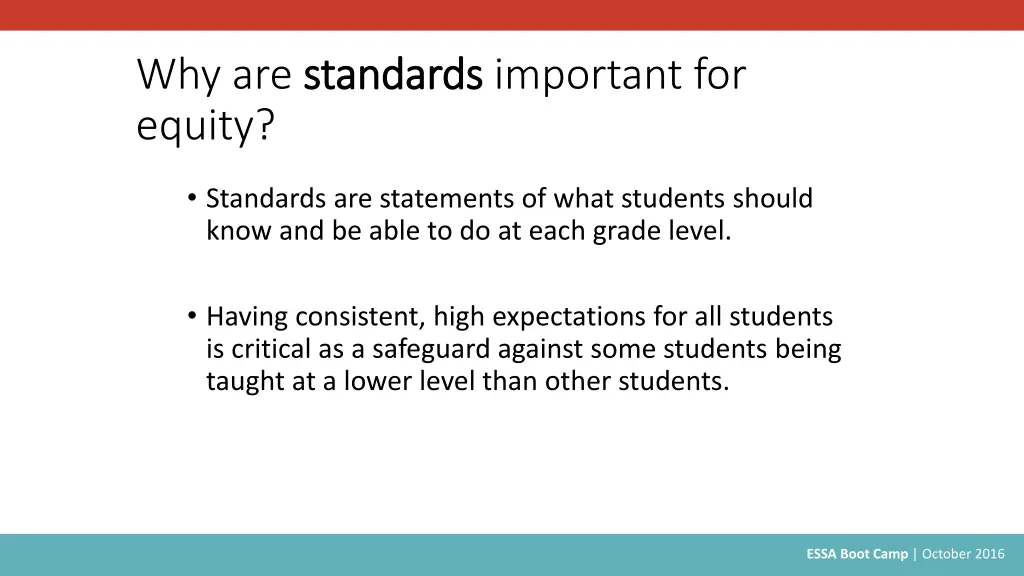 Why are standards important for equity?

• Standards are statements of what students should know and be able to do at each grade level.

• Having consistent, high expectations for all students is critical as a safeguard against some students being taught at a lower level than other students.

ESSA Boot Camp | October 2016